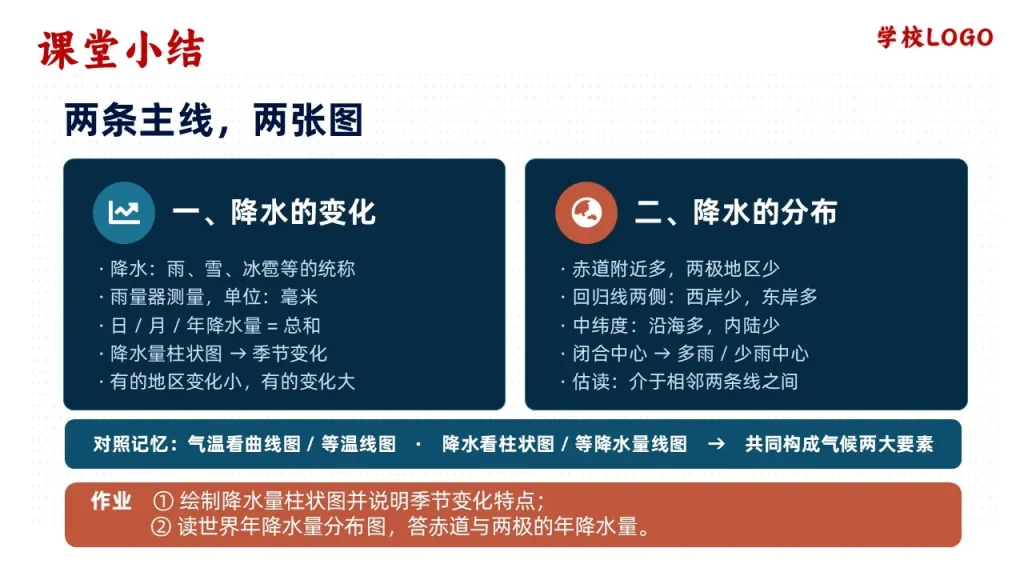 课堂小结

学校LOGO

两条主线，两张图

一、降水的变化

· 降水：雨、雪、冰雹等的统称
· 雨量器测量，单位：毫米
· 日 / 月 / 年降水量 = 总和
· 降水量柱状图 → 季节变化
· 有的地区变化小，有的变化大

二、降水的分布

· 赤道附近多，两极地区少
· 回归线两侧：西岸少，东岸多
· 中纬度：沿海多，内陆少
· 闭合中心 → 多雨 / 少雨中心
· 估读：介于相邻两条线之间

对照记忆：气温看曲线图 / 等温线图 · 降水看柱状图 / 等降水量线图 → 共同构成气候两大要素

作业 ① 绘制降水量柱状图并说明季节变化特点；
② 读世界年降水量分布图，答赤道与两极的年降水量。